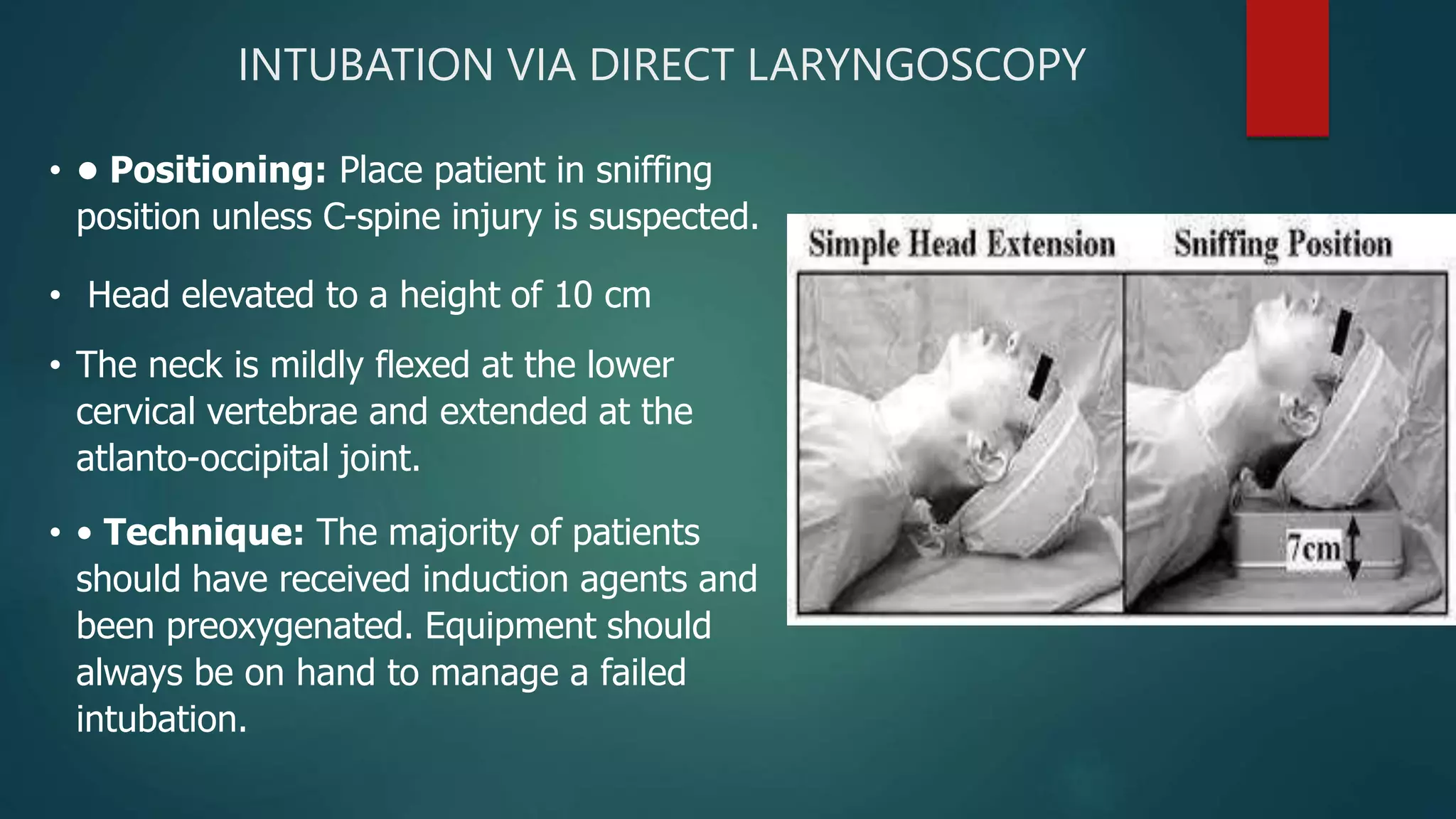 INTUBATION VIA DIRECT LARYNGOSCOPY

• ● **Positioning:** Place patient in sniffing position unless C-spine injury is suspected.

• Head elevated to a height of 10 cm

• The neck is mildly flexed at the lower cervical vertebrae and extended at the atlanto-occipital joint.

• • **Technique:** The majority of patients should have received induction agents and been preoxygenated. Equipment should always be on hand to manage a failed intubation.

Simple Head Extension

Sniffing Position

7cm